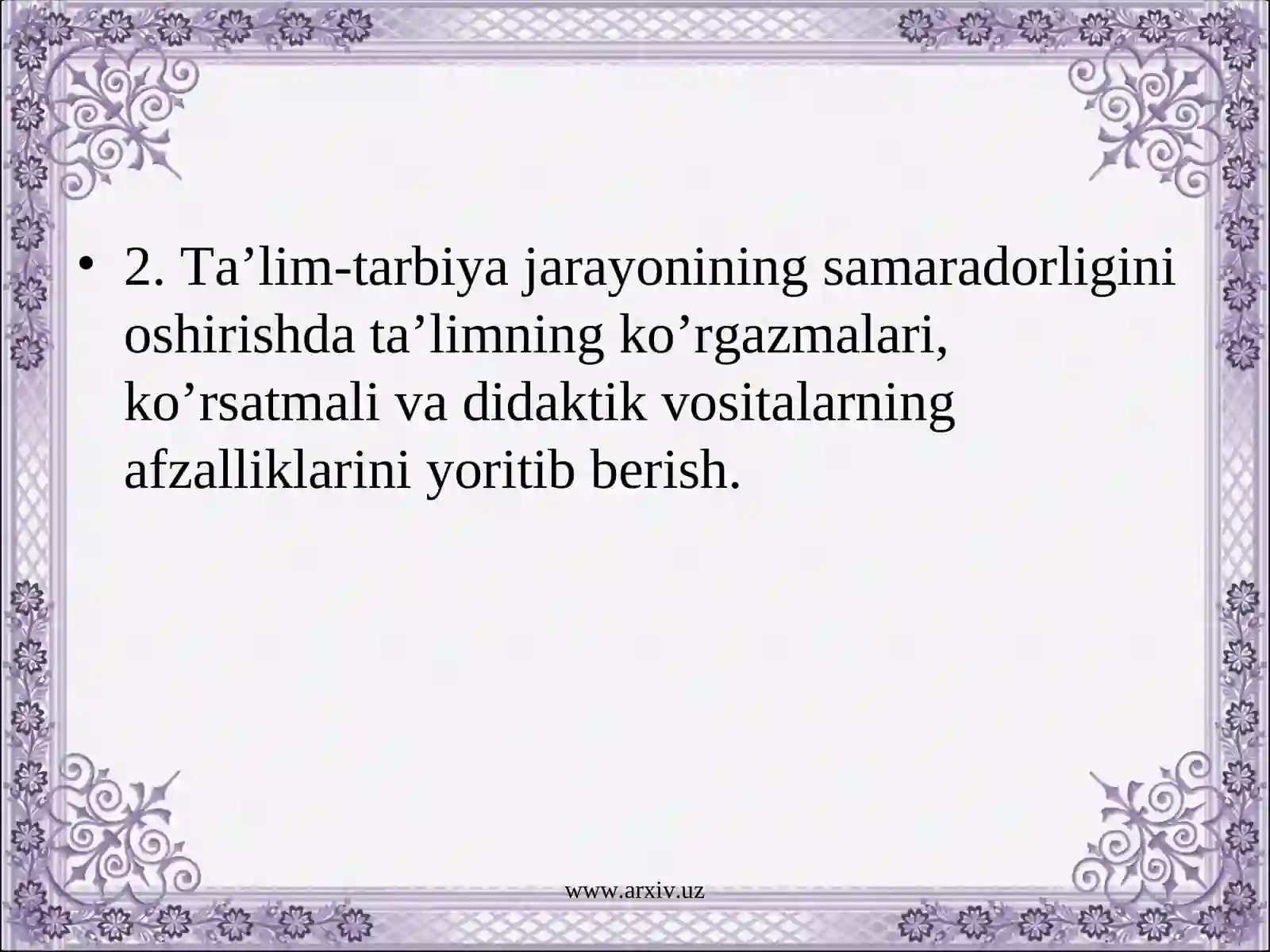 • 2. Ta’lim-tarbiya jarayonining samaradorligini oshirishda ta’limning ko’rgazmalari, ko’rsatmali va didaktik vositalarning afzalliklarini yoritib berish.

www.arxiv.uz